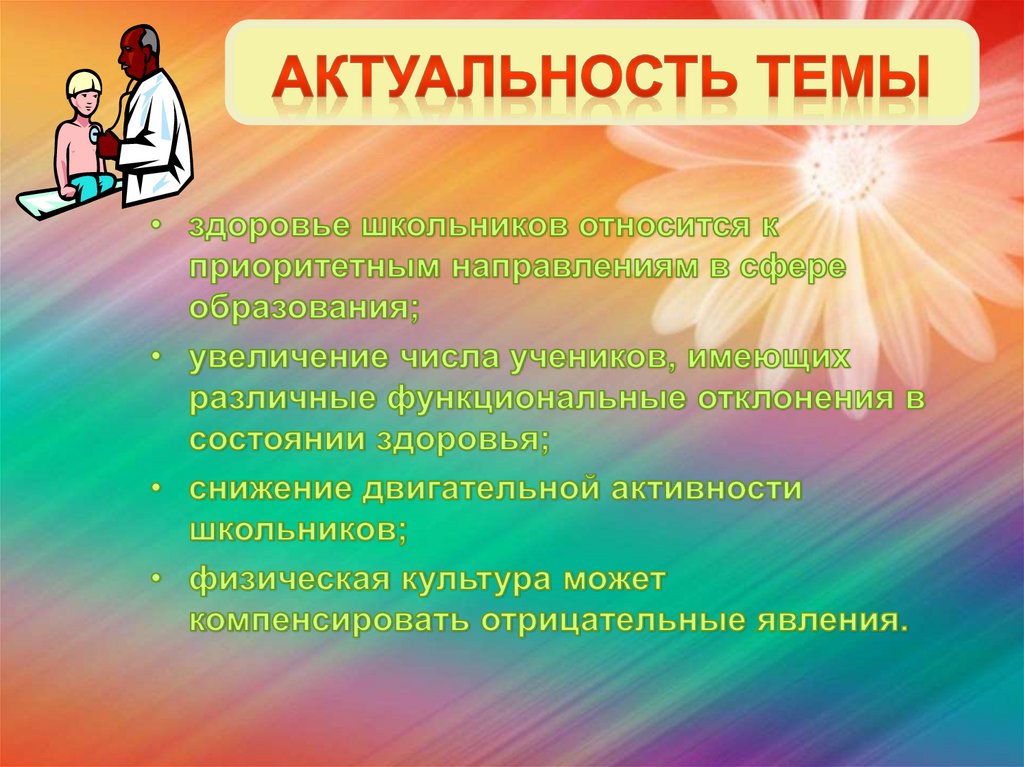 АКТУАЛЬНОСТЬ ТЕМЫ

• здоровье школьников относится к приоритетным направлениям в сфере образования;
• увеличение числа учеников, имеющих различные функциональные отклонения в состоянии здоровья;
• снижение двигательной активности школьников;
• физическая культура может компенсировать отрицательные явления.